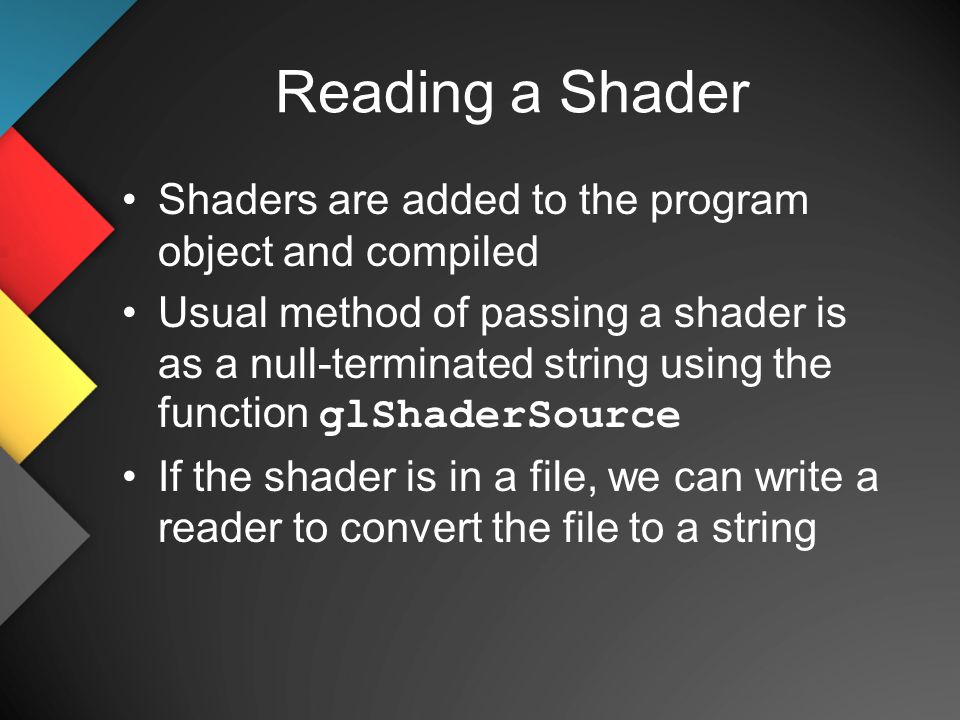 Reading a Shader

• Shaders are added to the program object and compiled

• Usual method of passing a shader is as a null-terminated string using the function glShaderSource

• If the shader is in a file, we can write a reader to convert the file to a string